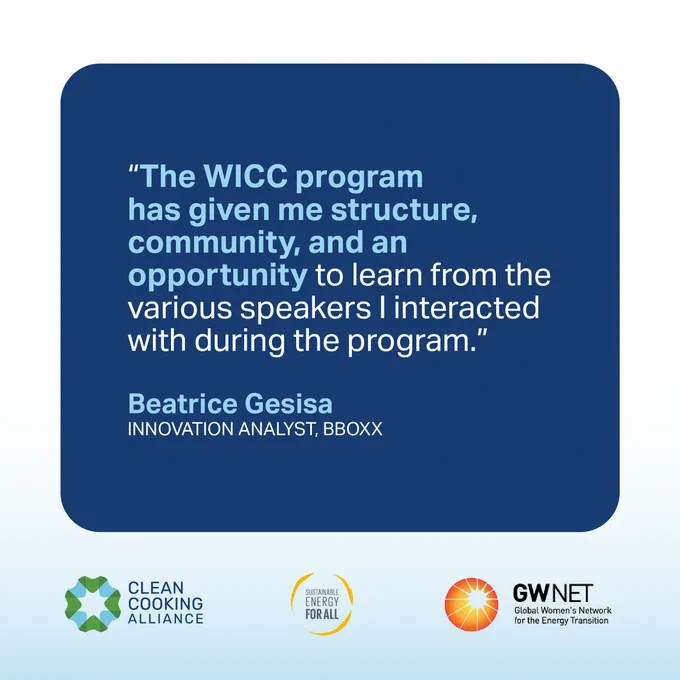 “The WICC program has given me structure, community, and an opportunity to learn from the various speakers I interacted with during the program.”

Beatrice Gesisa
INNOVATION ANALYST, BBOXX

CLEAN COOKING ALLIANCE

SUSTAINABLE ENERGY FOR ALL

GWNET
Global Women's Network for the Energy Transition